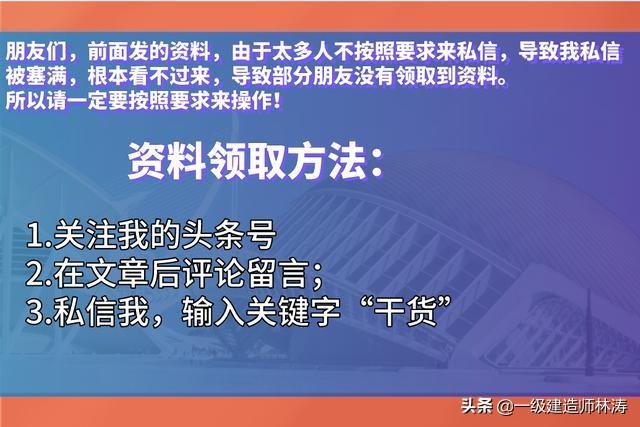 朋友们，前面发的资料，由于太多人不按照要求来私信，导致我私信被塞满，根本看不过来，导致部分朋友没有领取到资料。
所以请一定要按照要求来操作！

资料领取方法：

1.关注我的头条号
2.在文章后评论留言；
3.私信我，输入关键字“干货”

头条 @一级建造师林涛